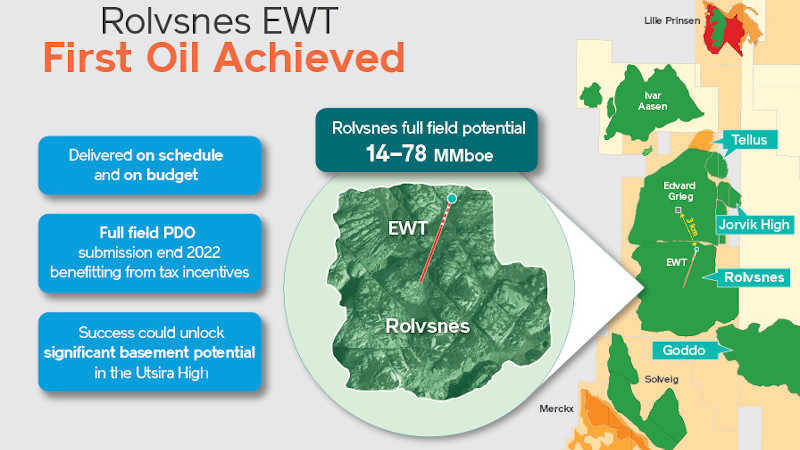 Rolvsnes EWT
First Oil Achieved

Delivered on schedule and on budget

Full field PDO submission end 2022 benefitting from tax incentives

Success could unlock significant basement potential in the Utsira High

Rolvsnes full field potential
14–78 MMboe

EWT

Rolvsnes

Lille Prinsen

Ivar Aasen

Tellus

Edvard Grieg

3 km

Jorvik High

EWT

Rolvsnes

Goddo

Solveig

Merckx